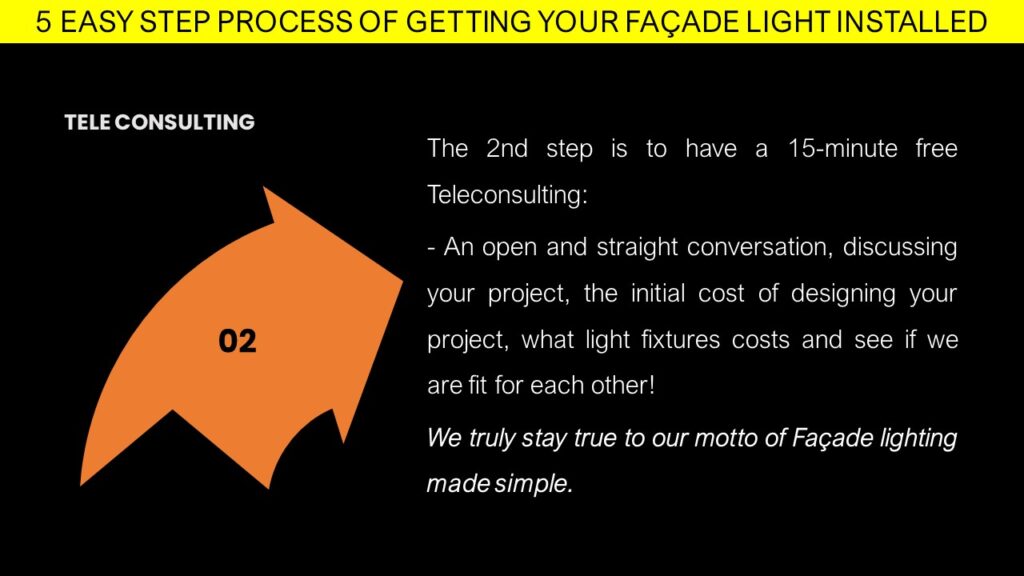 5 EASY STEP PROCESS OF GETTING YOUR FAÇADE LIGHT INSTALLED

TELE CONSULTING

02

The 2nd step is to have a 15-minute free Teleconsulting:

- An open and straight conversation, discussing your project, the initial cost of designing your project, what light fixtures costs and see if we are fit for each other!

We truly stay true to our motto of Façade lighting made simple.